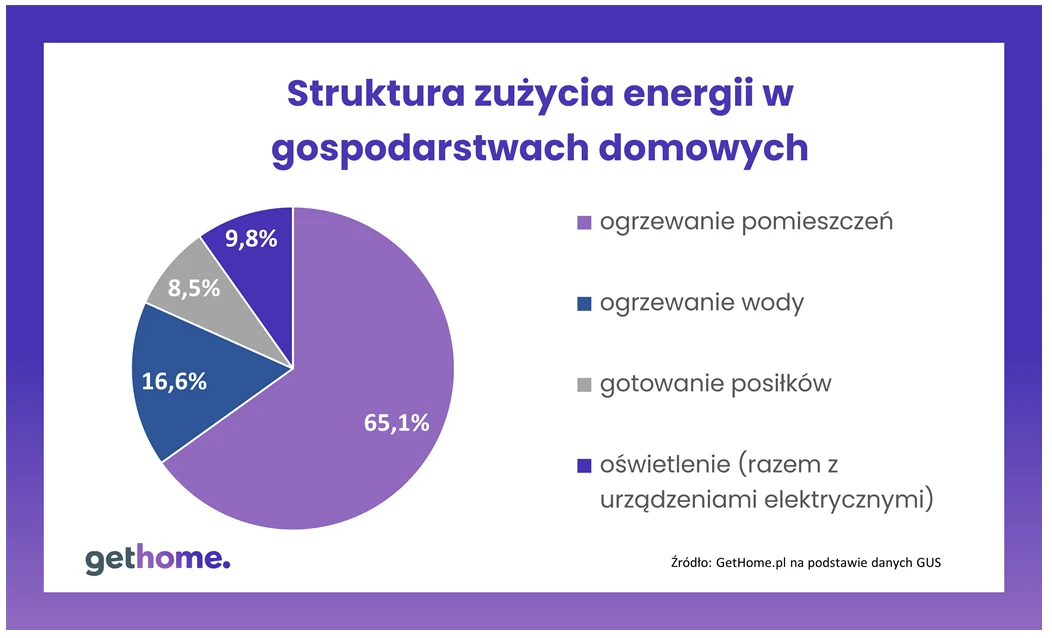 Struktura zużycia energii w gospodarstwach domowych

9,8%
8,5%
16,6%
65,1%

ogrzewanie pomieszczeń

ogrzewanie wody

gotowanie posiłków

oświetlenie (razem z urządzeniami elektrycznymi)

gethome.

Źródło: GetHome.pl na podstawie danych GUS